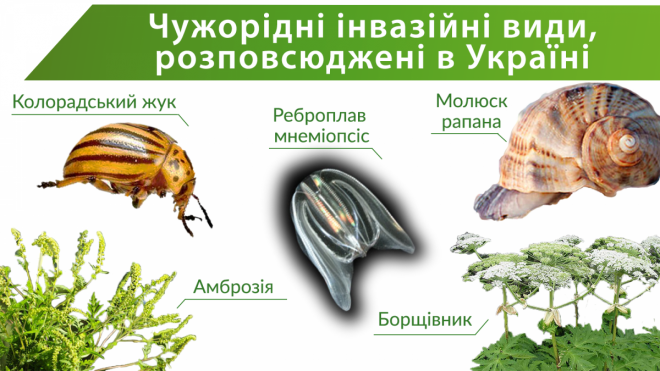 Чужорідні інвазійні види, розповсюджені в Україні

Колорадський жук

Реброплав мнеміопсіс

Молюск рапана

Амброзія

Борщівник